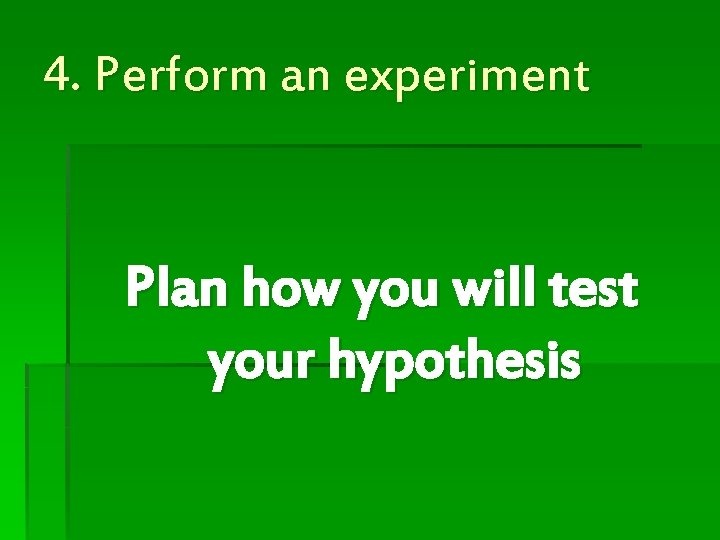 4. Perform an experiment

Plan how you will test your hypothesis